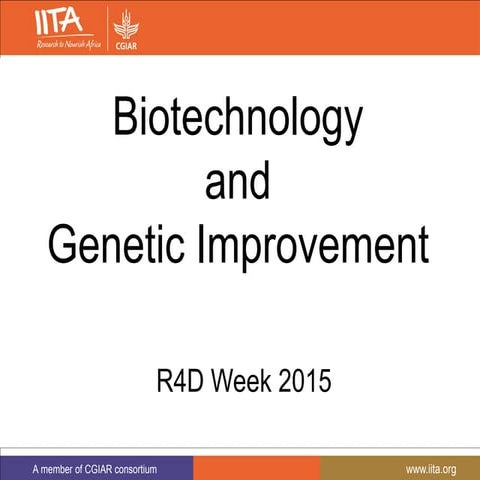 IITA
Research to Nourish Africa

CGIAR

Biotechnology
and
Genetic Improvement

R4D Week 2015

A member of CGIAR consortium

www.iita.org